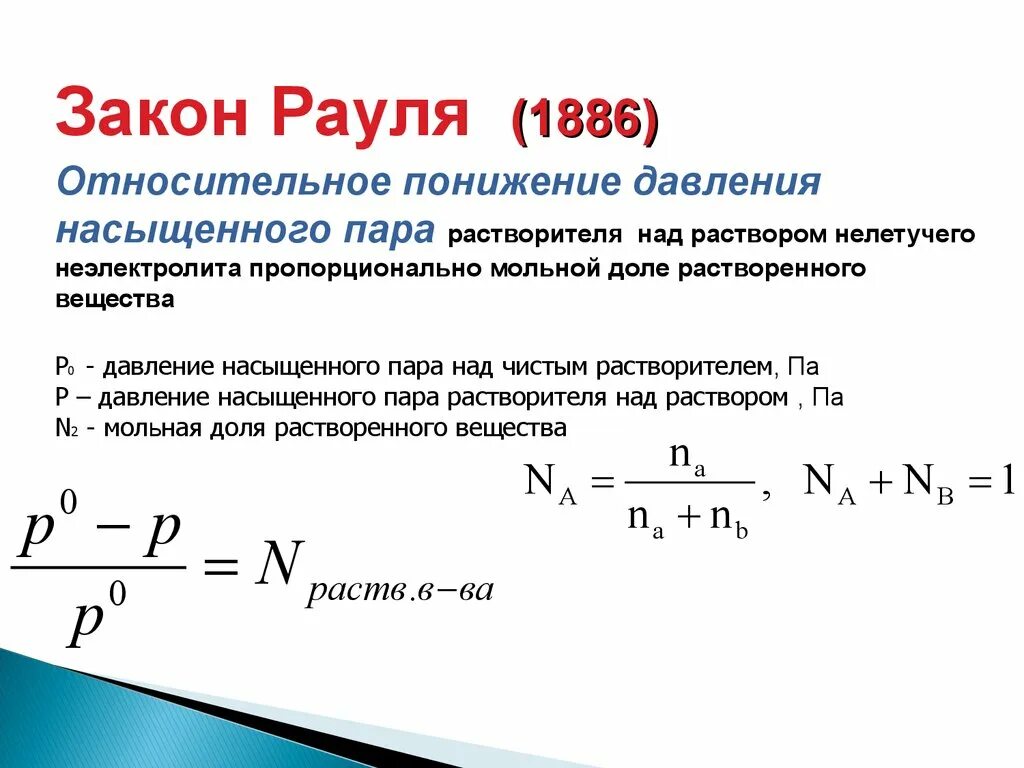 Закон Рауля (1886)

Относительное понижение давления насыщенного пара растворителя над раствором нелетучего неэлектролита пропорционально мольной доле растворенного вещества

$P_0$ - давление насыщенного пара над чистым растворителем, Па
Р – давление насыщенного пара растворителя над раствором , Па
$N_2$ - мольная доля растворенного вещества

$N_A = \frac{n_a}{n_a + n_b}$, $N_A + N_B = 1$

$\frac{p^0 - p}{p^0} = N_{раств.в-ва}$